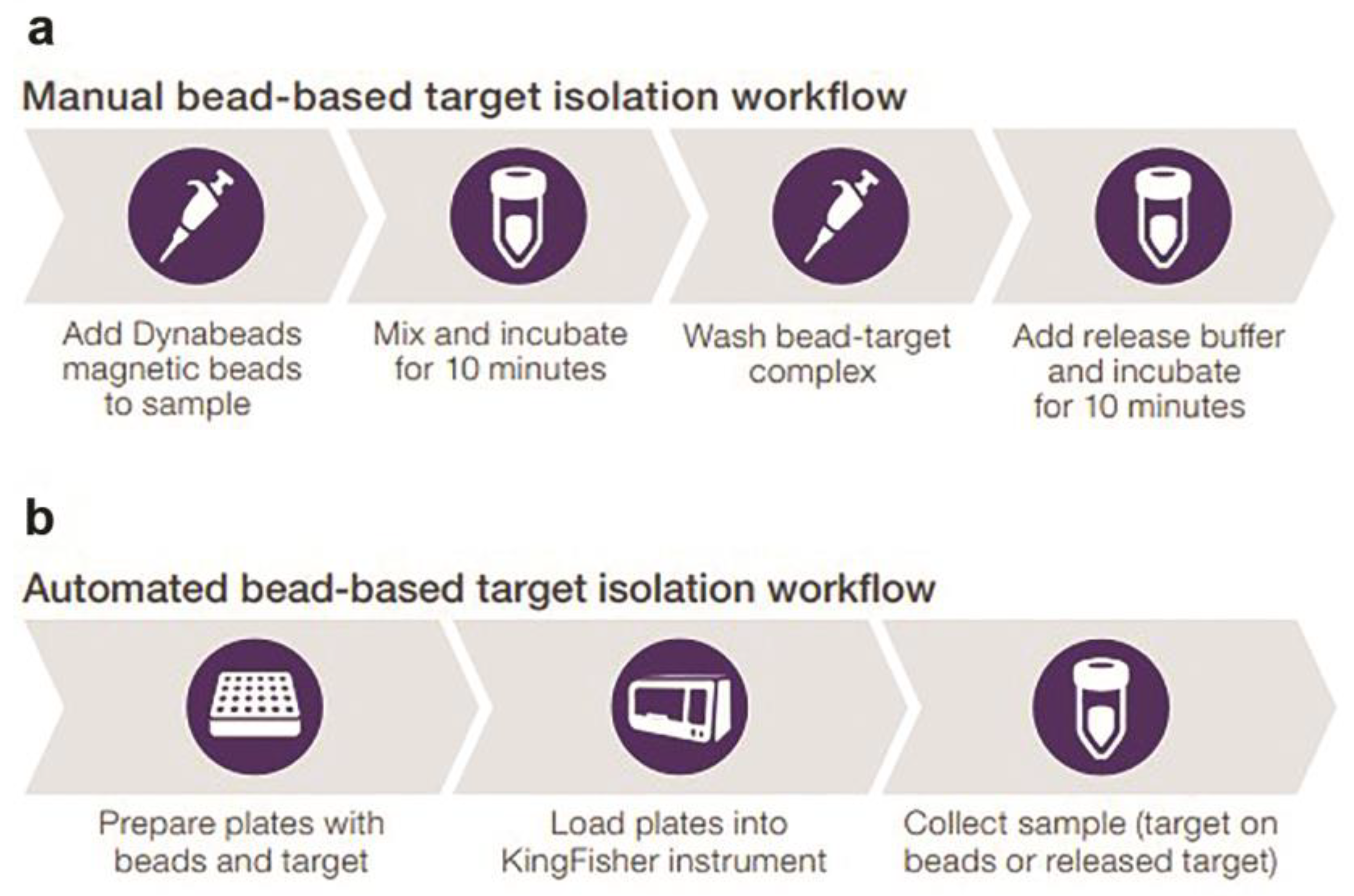 a

Manual bead-based target isolation workflow

Add Dynabeads magnetic beads to sample

Mix and incubate for 10 minutes

Wash bead-target complex

Add release buffer and incubate for 10 minutes

b

Automated bead-based target isolation workflow

Prepare plates with beads and target

Load plates into KingFisher instrument

Collect sample (target on beads or released target)